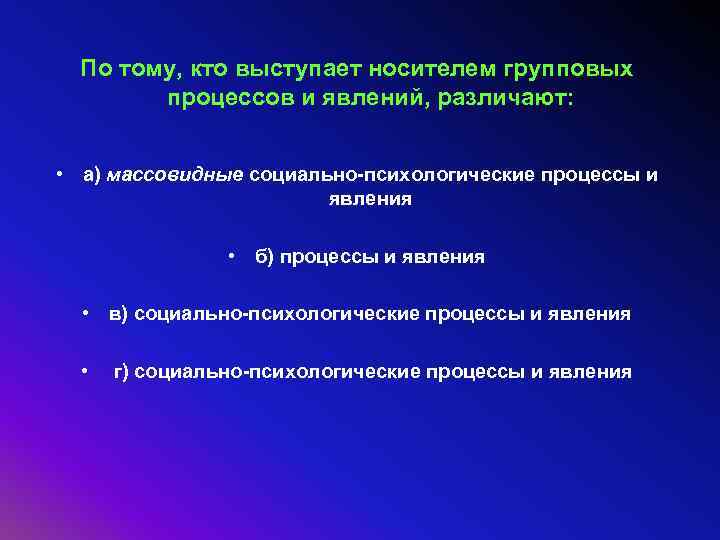 По тому, кто выступает носителем групповых процессов и явлений, различают:

• а) массовидные социально-психологические процессы и явления

• б) процессы и явления

• в) социально-психологические процессы и явления

• г) социально-психологические процессы и явления